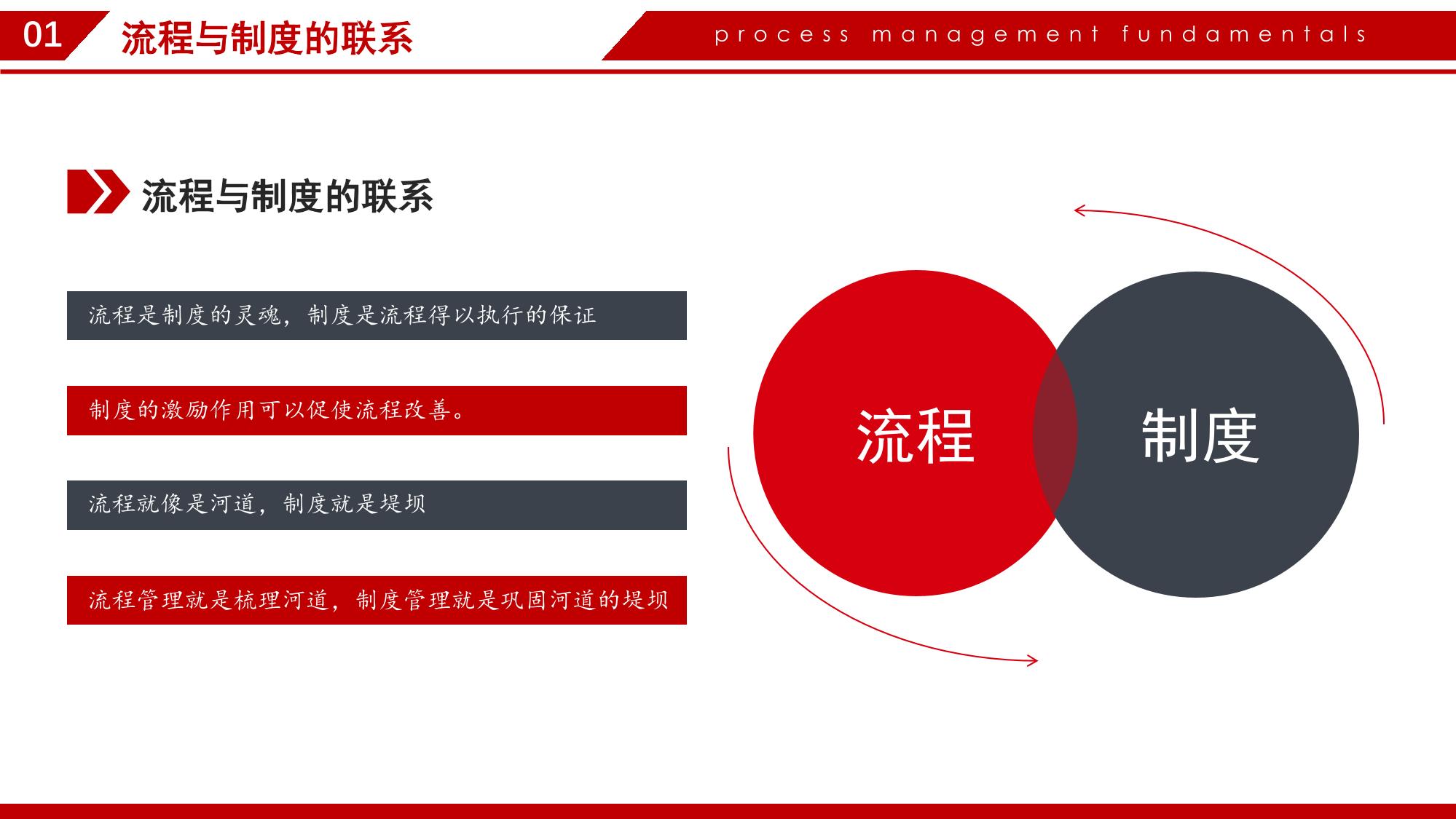 01 流程与制度的联系

process management fundamentals

流程与制度的联系

流程是制度的灵魂，制度是流程得以执行的保证

制度的激励作用可以促使流程改善。

流程就像是河道，制度就是堤坝

流程管理就是梳理河道，制度管理就是巩固河道的堤坝

流程

制度